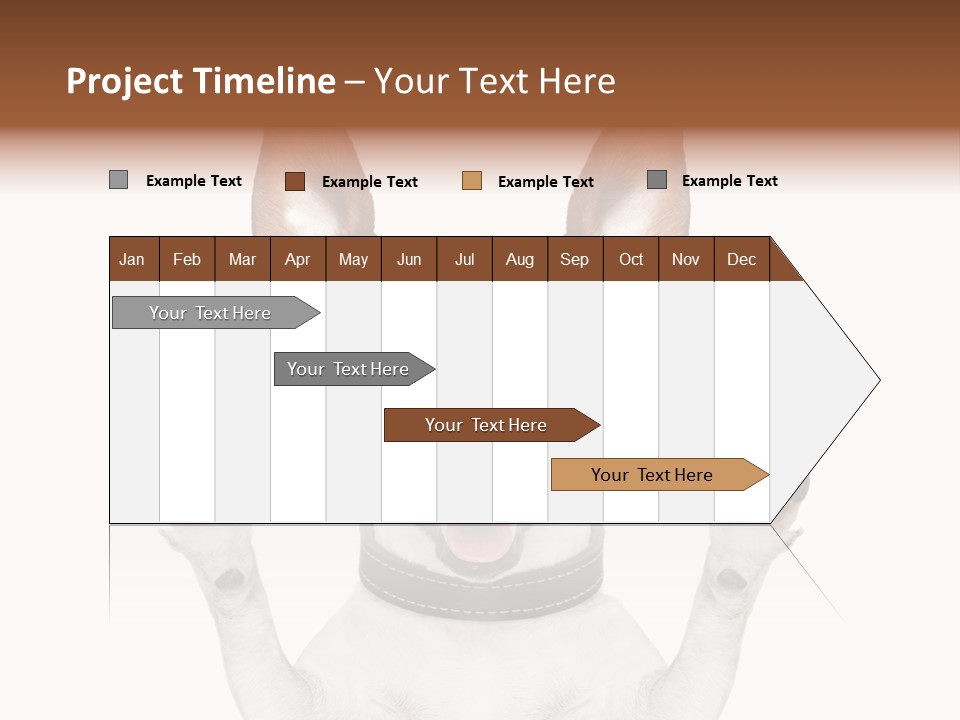 Project Timeline – Your Text Here

Example Text
Example Text
Example Text
Example Text

| Jan | Feb | Mar | Apr | May | Jun | Jul | Aug | Sep | Oct | Nov | Dec |
|---|---|---|---|---|---|---|---|---|---|---|---|

Your Text Here

Your Text Here

Your Text Here

Your Text Here